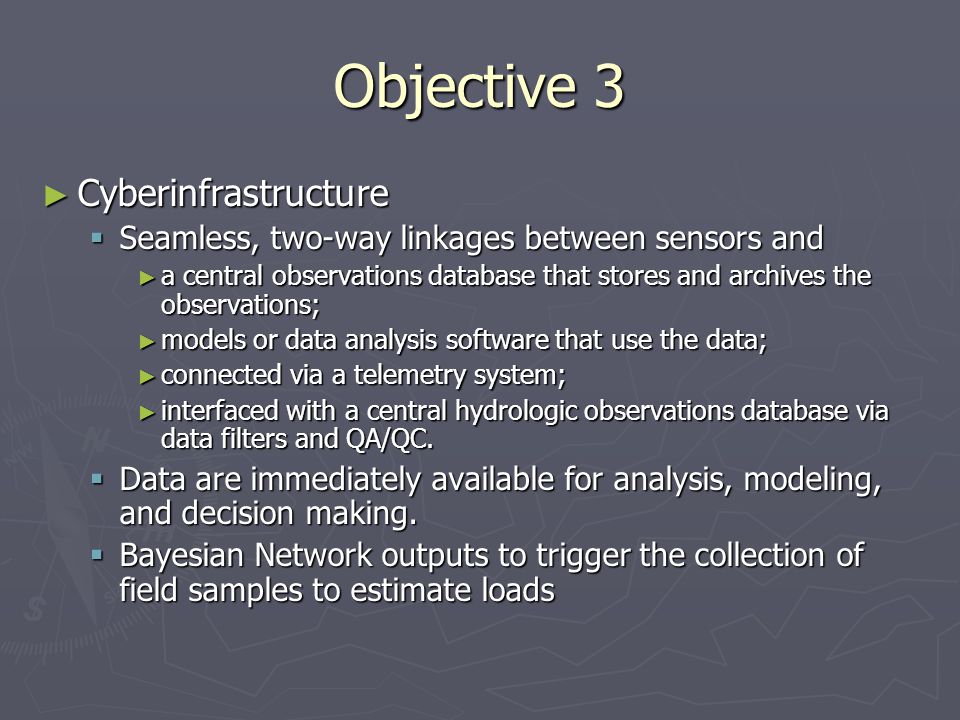 Objective 3

► Cyberinfrastructure

▪ Seamless, two-way linkages between sensors and

► a central observations database that stores and archives the observations;

► models or data analysis software that use the data;

► connected via a telemetry system;

► interfaced with a central hydrologic observations database via data filters and QA/QC.

▪ Data are immediately available for analysis, modeling, and decision making.

▪ Bayesian Network outputs to trigger the collection of field samples to estimate loads